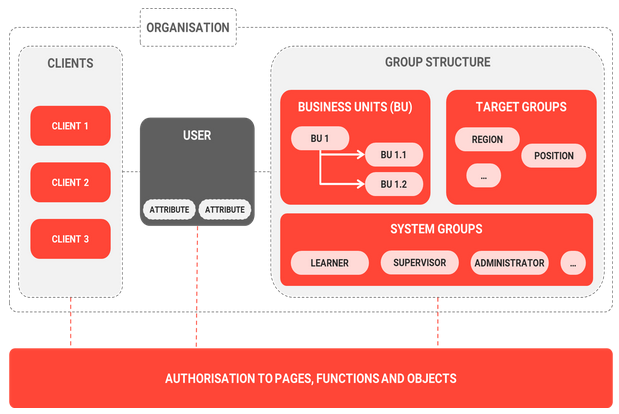 ORGANISATION

CLIENTS

CLIENT 1

CLIENT 2

CLIENT 3

USER

ATTRIBUTE

ATTRIBUTE

GROUP STRUCTURE

BUSINESS UNITS (BU)

BU 1

BU 1.1

BU 1.2

TARGET GROUPS

REGION

POSITION

...

SYSTEM GROUPS

LEARNER

SUPERVISOR

ADMINISTRATOR

...

AUTHORISATION TO PAGES, FUNCTIONS AND OBJECTS